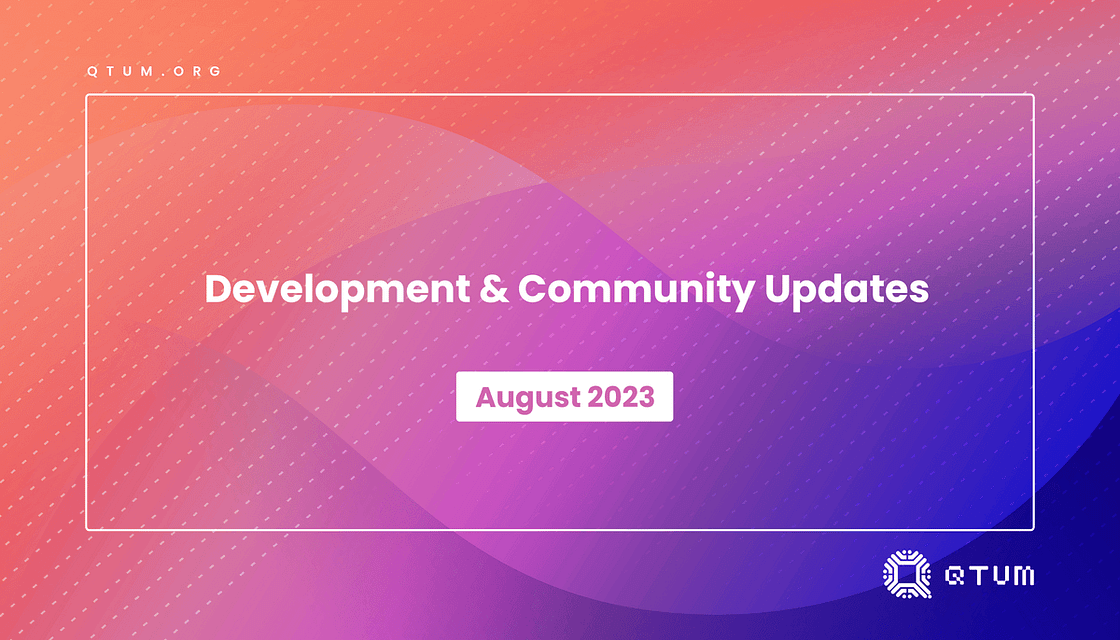 QTUM.ORG

Development & Community Updates

August 2023

QTUM